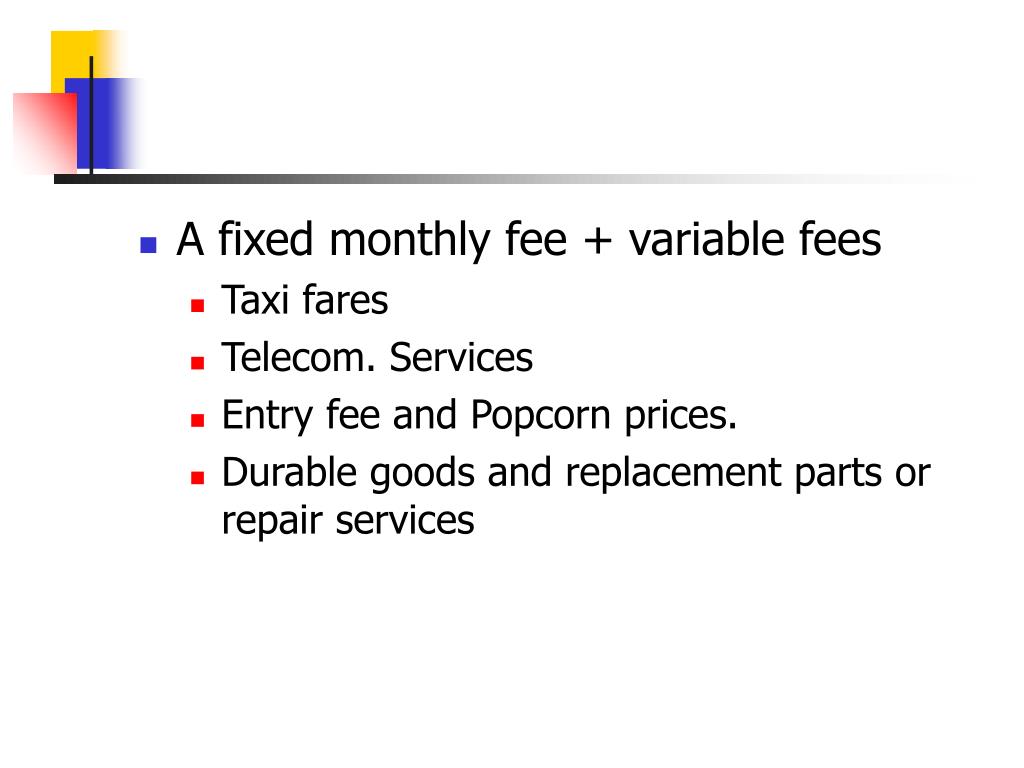 A fixed monthly fee + variable fees

Taxi fares

Telecom. Services

Entry fee and Popcorn prices.

Durable goods and replacement parts or repair services